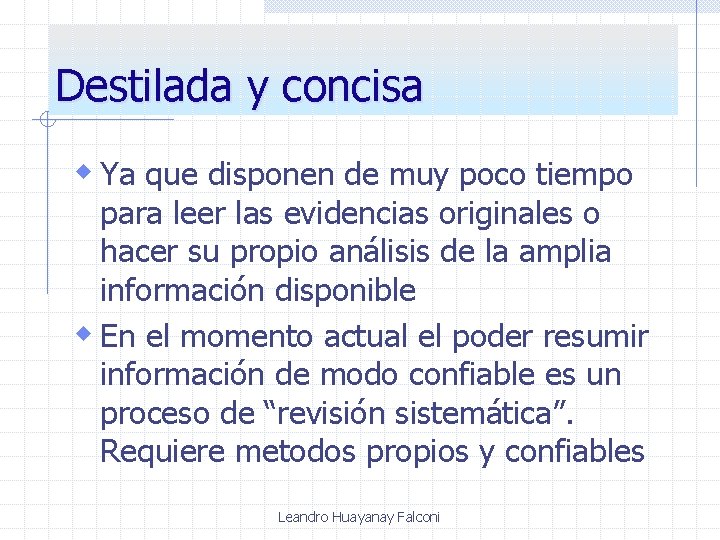 Destilada y concisa

Ya que disponen de muy poco tiempo para leer las evidencias originales o hacer su propio análisis de la amplia información disponible

En el momento actual el poder resumir información de modo confiable es un proceso de “revisión sistemática”. Requiere metodos propios y confiables

Leandro Huayanay Falconi